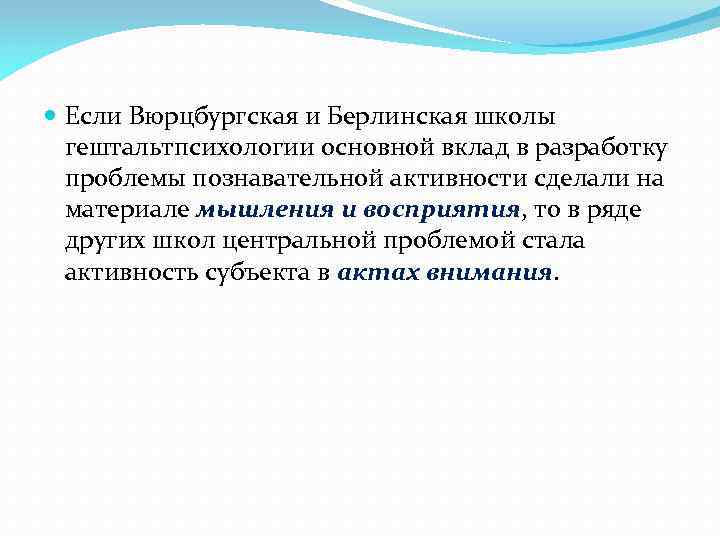 Если Вюрцбургская и Берлинская школы гештальтпсихологии основной вклад в разработку проблемы познавательной активности сделали на материале мышления и восприятия, то в ряде других школ центральной проблемой стала активность субъекта в актах внимания.